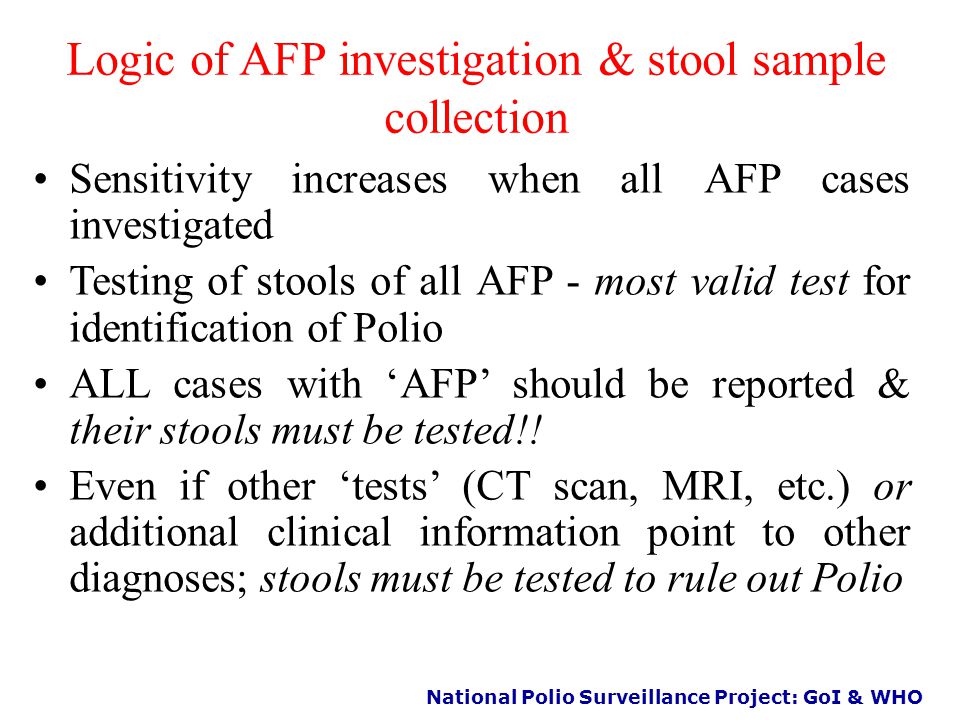 Logic of AFP investigation & stool sample collection

• Sensitivity increases when all AFP cases investigated

• Testing of stools of all AFP - most valid test for identification of Polio

• ALL cases with ‘AFP’ should be reported & their stools must be tested!!

• Even if other ‘tests’ (CT scan, MRI, etc.) or additional clinical information point to other diagnoses; stools must be tested to rule out Polio

National Polio Surveillance Project: GoI & WHO